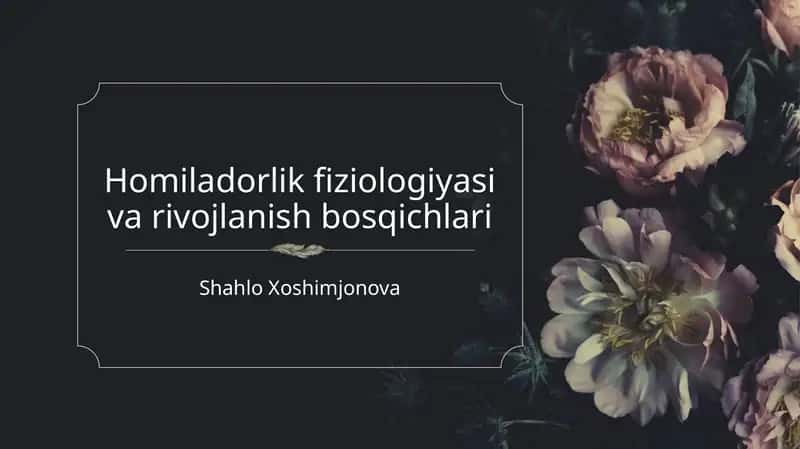 Homiladorlik fiziologiyasi va rivojlanish bosqichlari

Shahlo Xoshimjonova